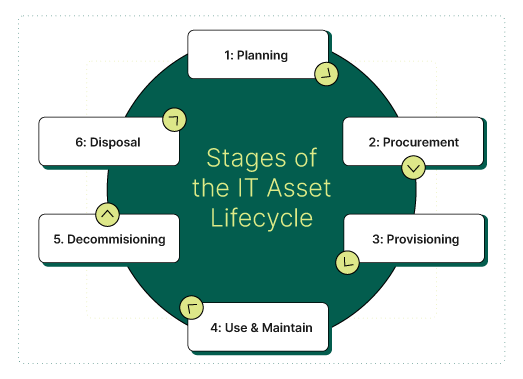 Stages of the IT Asset Lifecycle

1: Planning

2: Procurement

3: Provisioning

4: Use & Maintain

5. Decommisioning

6: Disposal